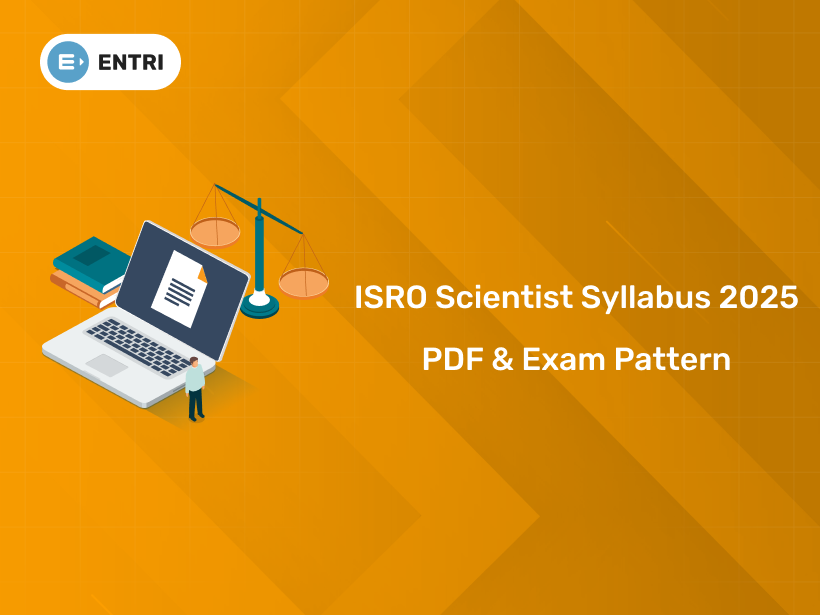 ENTRI

ISRO Scientist Syllabus 2025

PDF & Exam Pattern